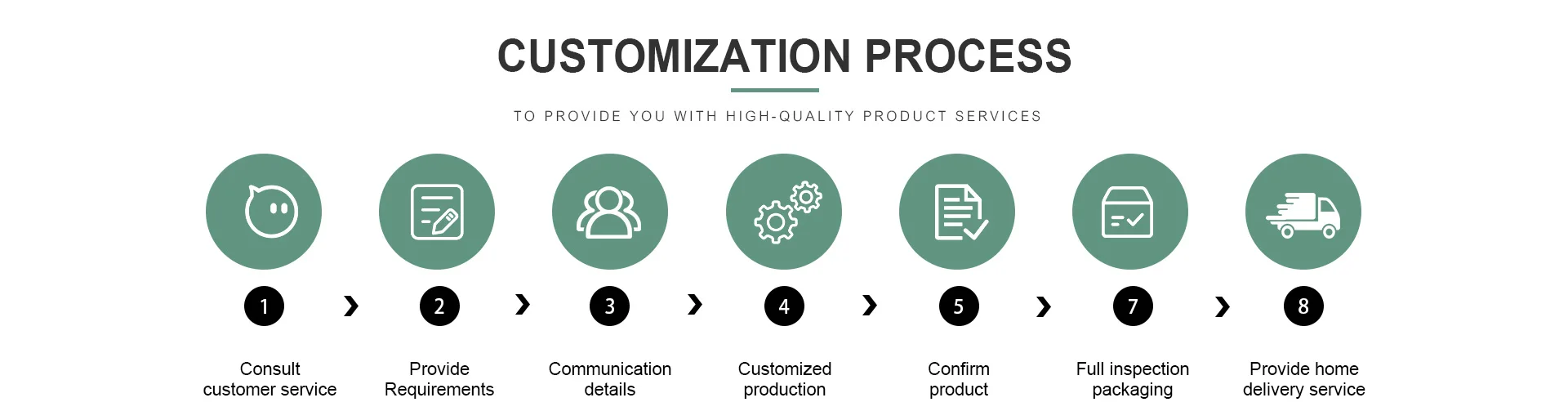 CUSTOMIZATION PROCESS

TO PROVIDE YOU WITH HIGH-QUALITY PRODUCT SERVICES

1 › 2 › 3 › 4 › 5 › 7 › 8

Consult customer service

Provide Requirements

Communication details

Customized production

Confirm product

Full inspection packaging

Provide home delivery service